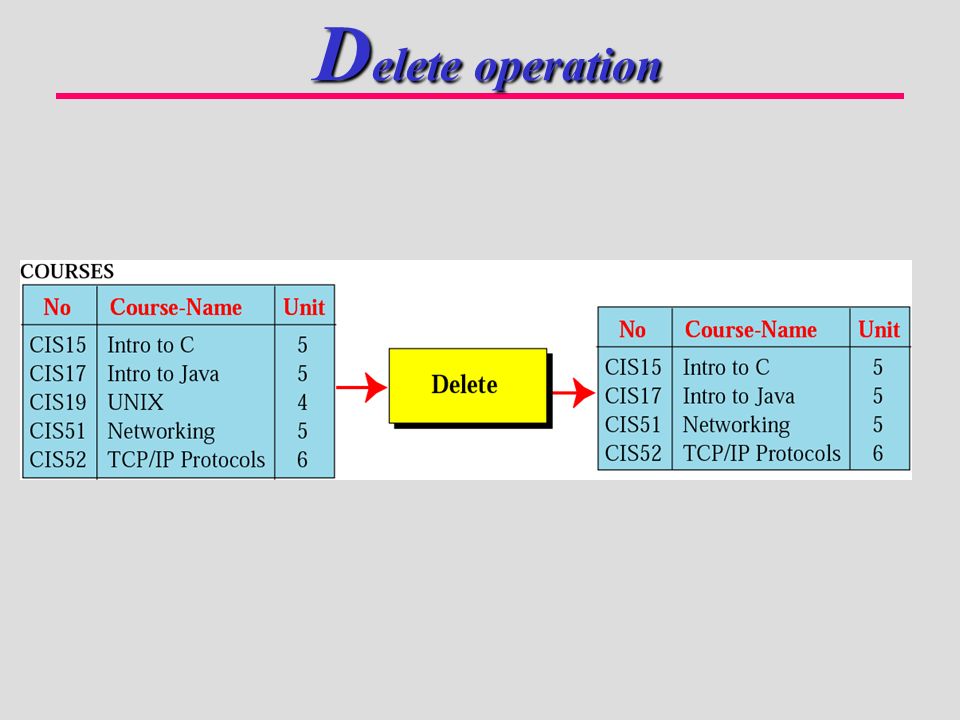 Delete operation

COURSES

| No | Course-Name | Unit |
|---|---|---|
| CIS15 | Intro to C | 5 |
| CIS17 | Intro to Java | 5 |
| CIS19 | UNIX | 4 |
| CIS51 | Networking | 5 |
| CIS52 | TCP/IP Protocols | 6 |

Delete

| No | Course-Name | Unit |
|---|---|---|
| CIS15 | Intro to C | 5 |
| CIS17 | Intro to Java | 5 |
| CIS51 | Networking | 5 |
| CIS52 | TCP/IP Protocols | 6 |